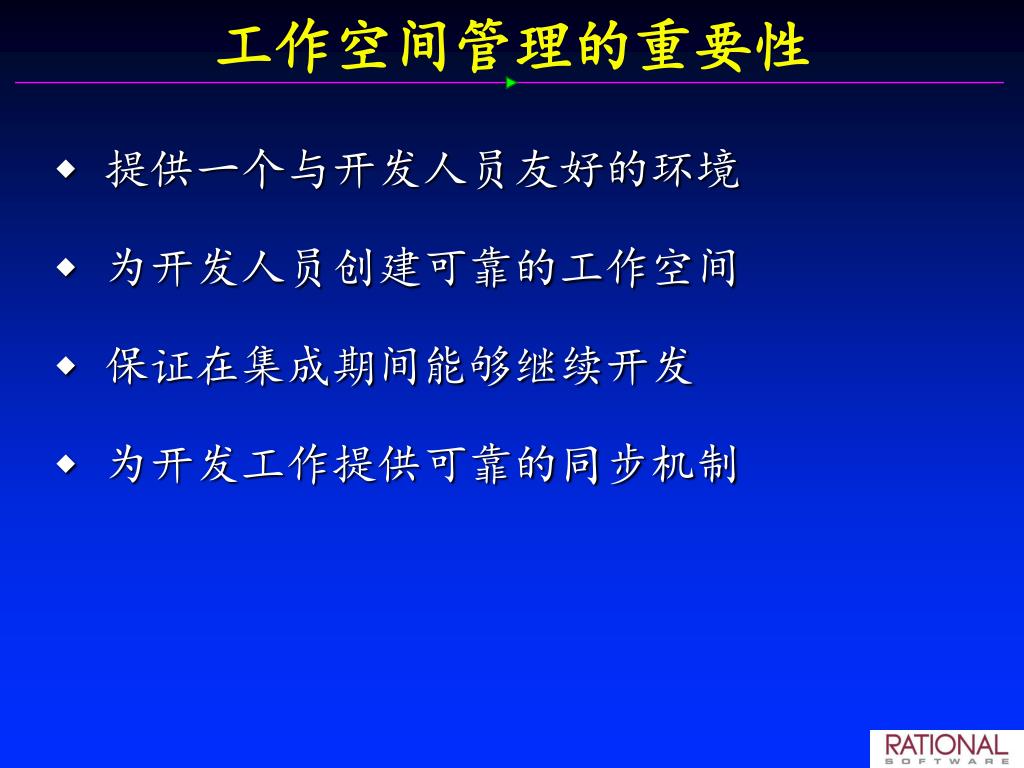 工作空间管理的重要性

◆ 提供一个与开发人员友好的环境

◆ 为开发人员创建可靠的工作空间

◆ 保证在集成期间能够继续开发

◆ 为开发工作提供可靠的同步机制

RATIONAL
SOFTWARE